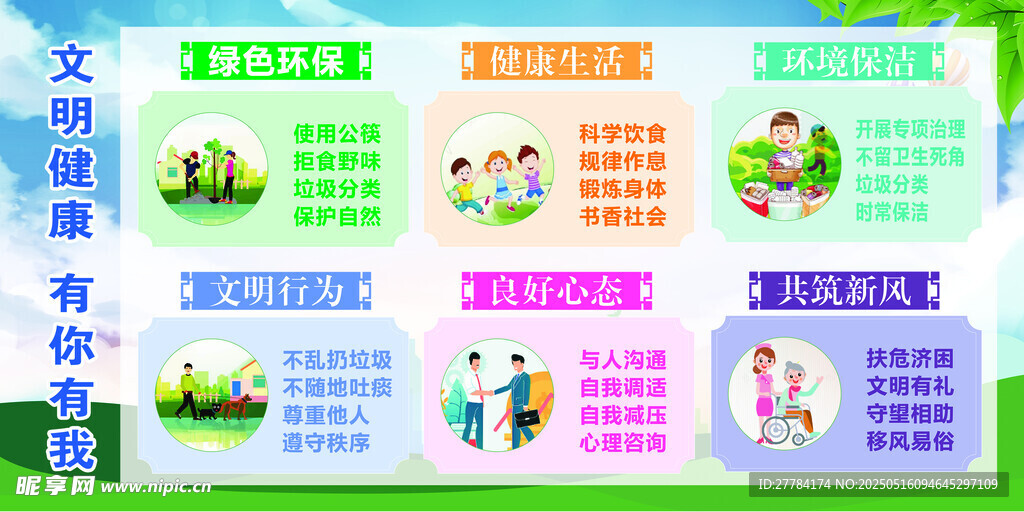 文明健康 有你有我

绿色环保
使用公筷
拒食野味
垃圾分类
保护自然

健康生活
科学饮食
规律作息
锻炼身体
书香社会

环境保洁
开展专项治理
不留卫生死角
垃圾分类
时常保洁

文明行为
不乱扔垃圾
不随地吐痰
尊重他人
遵守秩序

良好心态
与人沟通
自我调适
自我减压
心理咨询

共筑新风
扶危济困
文明有礼
守望相助
移风易俗

昵享网 www.nipic.cn
ID:27784174 NO:20250516094645297109